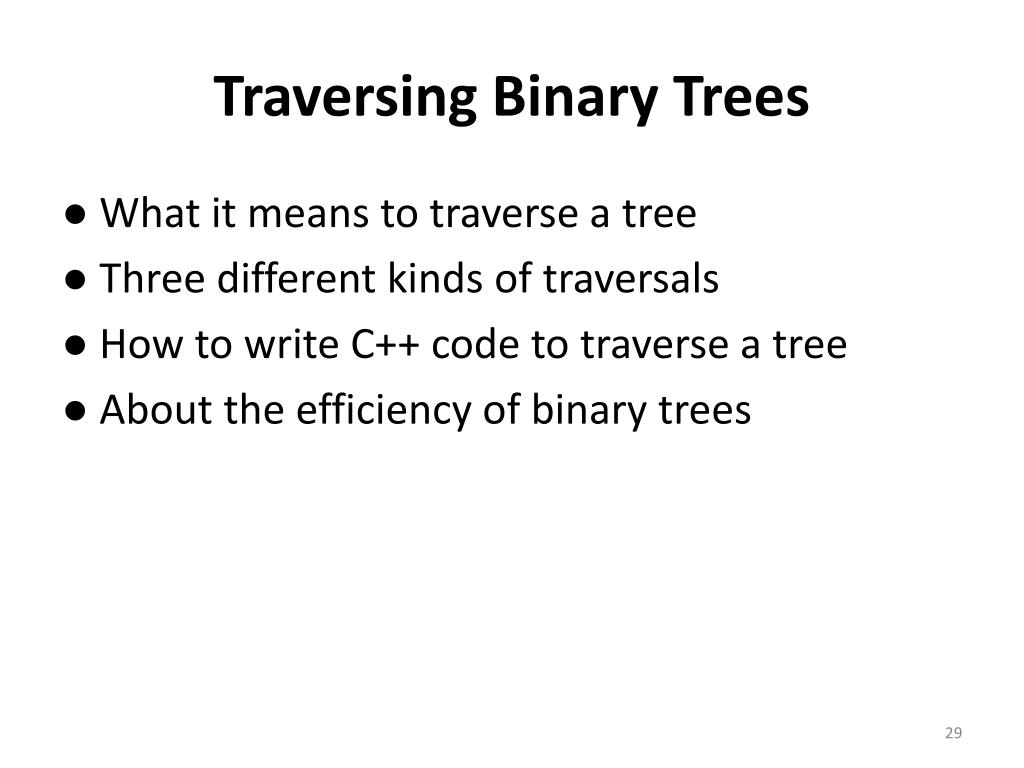 Traversing Binary Trees

● What it means to traverse a tree
● Three different kinds of traversals
● How to write C++ code to traverse a tree
● About the efficiency of binary trees

29